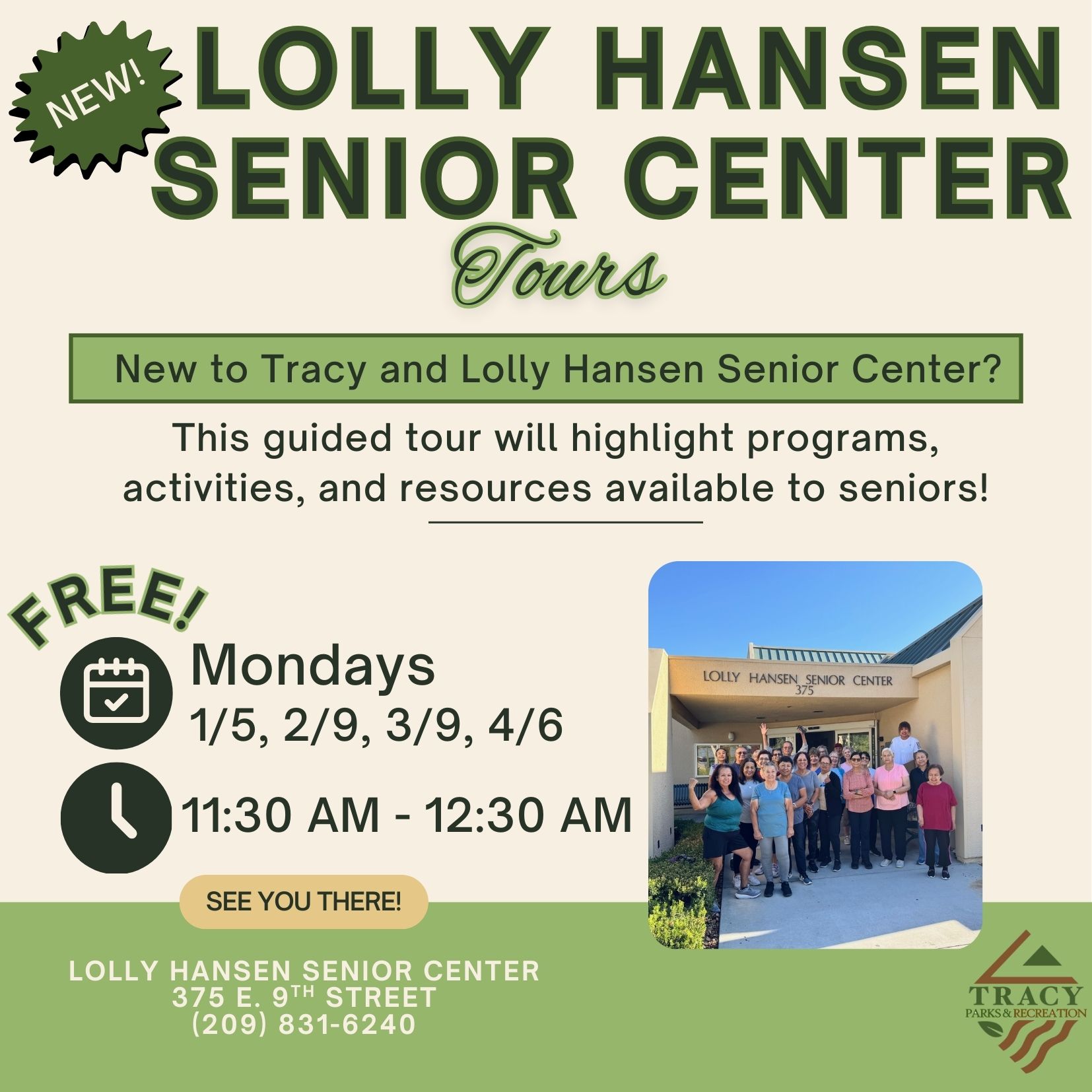 NEW!
LOLLY HANSEN SENIOR CENTER
Tours

New to Tracy and Lolly Hansen Senior Center?

This guided tour will highlight programs, activities, and resources available to seniors!

FREE!

Mondays
1/5, 2/9, 3/9, 4/6

11:30 AM - 12:30 AM

SEE YOU THERE!

LOLLY HANSEN SENIOR CENTER
375

LOLLY HANSEN SENIOR CENTER
375 E. 9$^{TH}$ STREET
(209) 831-6240

TRACY
PARKS & RECREATION